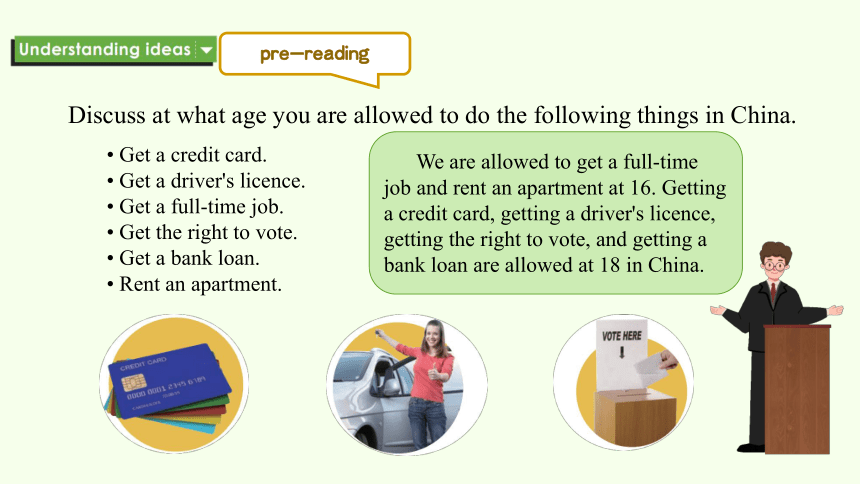 Understanding ideas

pre—reading

Discuss at what age you are allowed to do the following things in China.

• Get a credit card.
• Get a driver's licence.
• Get a full-time job.
• Get the right to vote.
• Get a bank loan.
• Rent an apartment.

We are allowed to get a full-time job and rent an apartment at 16. Getting a credit card, getting a driver's licence, getting the right to vote, and getting a bank loan are allowed at 18 in China.

CREDIT CARD
0000 0001 2345 6789

VOTE HERE